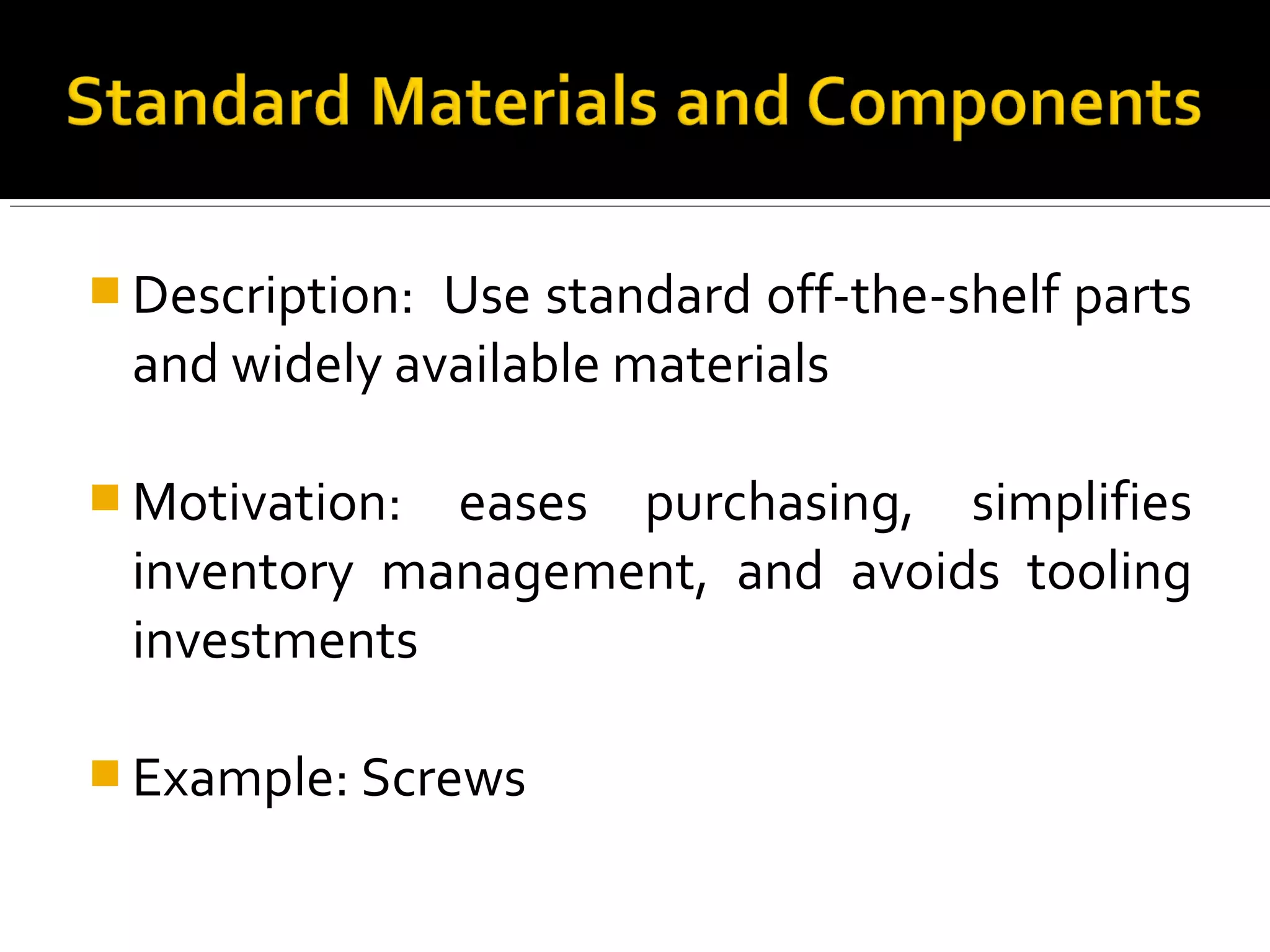 Standard Materials and Components

Description:  Use standard off-the-shelf parts and widely available materials

Motivation: eases purchasing, simplifies inventory management, and avoids tooling investments

Example: Screws